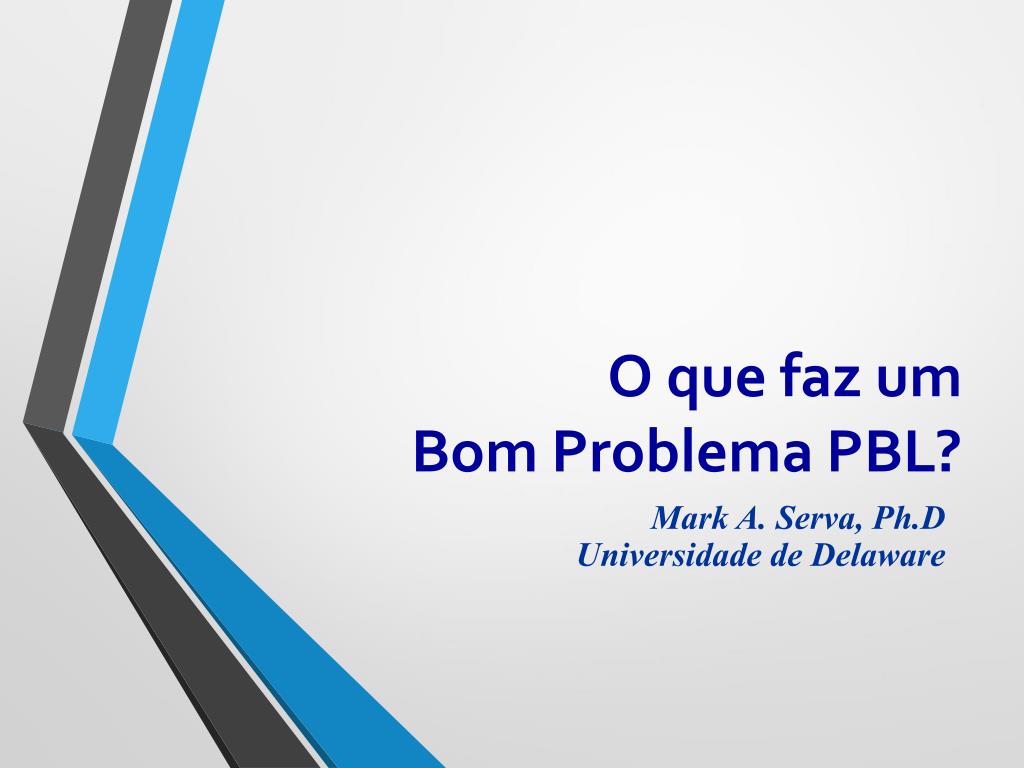 O que faz um
Bom Problema PBL?

Mark A. Serva, Ph.D
Universidade de Delaware